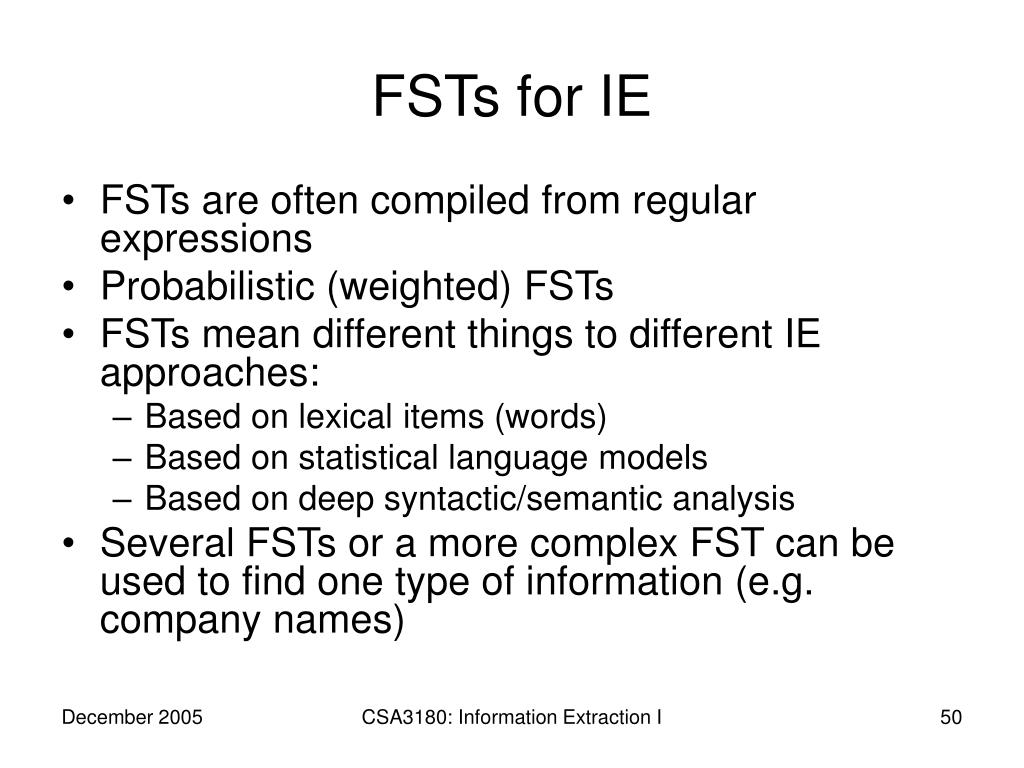 FSTs for IE

• FSTs are often compiled from regular expressions
• Probabilistic (weighted) FSTs
• FSTs mean different things to different IE approaches:
– Based on lexical items (words)
– Based on statistical language models
– Based on deep syntactic/semantic analysis
• Several FSTs or a more complex FST can be used to find one type of information (e.g. company names)

December 2005
CSA3180: Information Extraction I
50